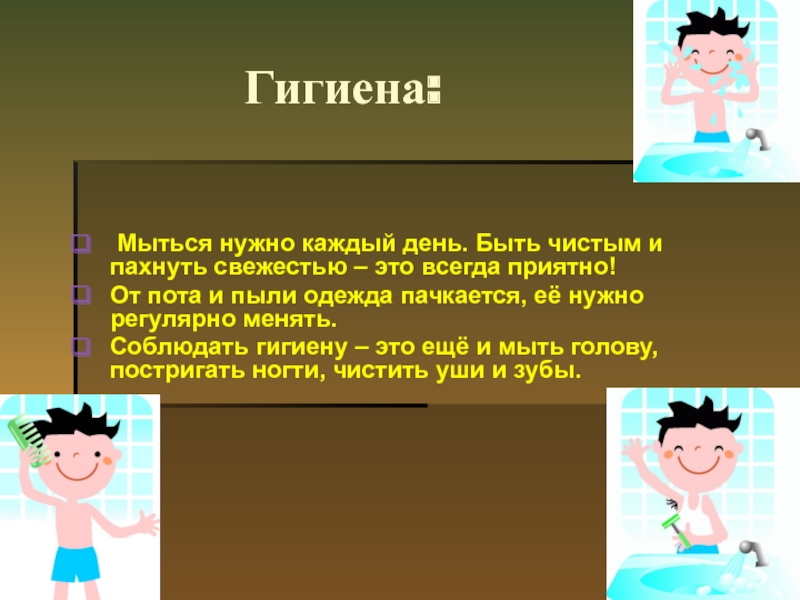 Гигиена:

Мыться нужно каждый день. Быть чистым и пахнуть свежестью – это всегда приятно!

От пота и пыли одежда пачкается, её нужно регулярно менять.

Соблюдать гигиену – это ещё и мыть голову, постригать ногти, чистить уши и зубы.